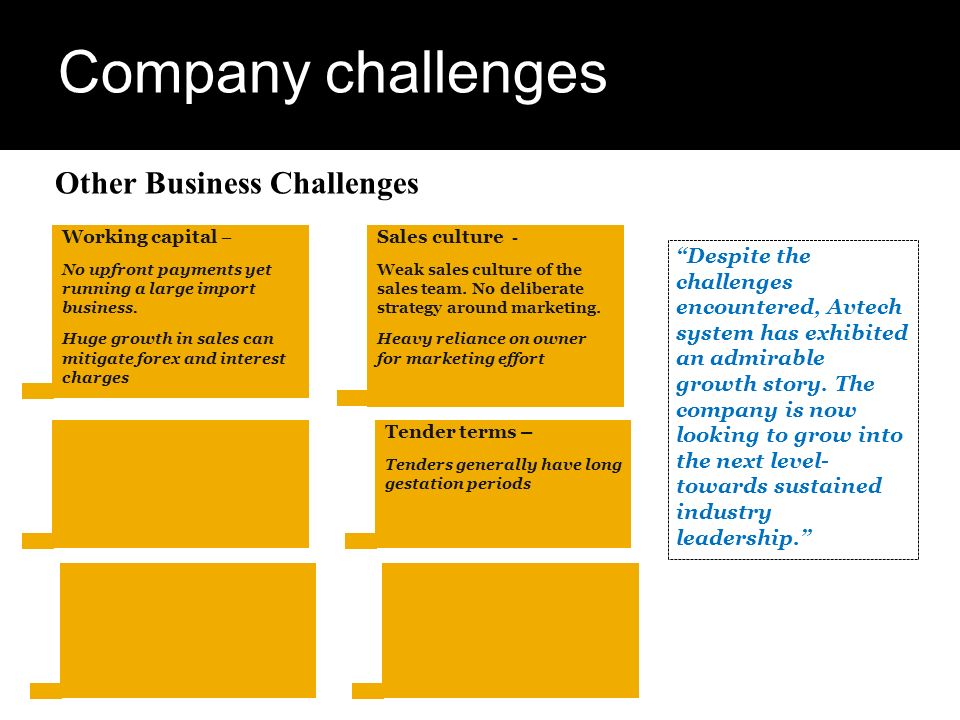 Company challenges

Other Business Challenges

Working capital –

No upfront payments yet running a large import business.

Huge growth in sales can mitigate forex and interest charges

Sales culture -

Weak sales culture of the sales team. No deliberate strategy around marketing.

Heavy reliance on owner for marketing effort

Tender terms –

Tenders generally have long gestation periods

“Despite the challenges encountered, Avtech system has exhibited an admirable growth story. The company is now looking to grow into the next level- towards sustained industry leadership.”